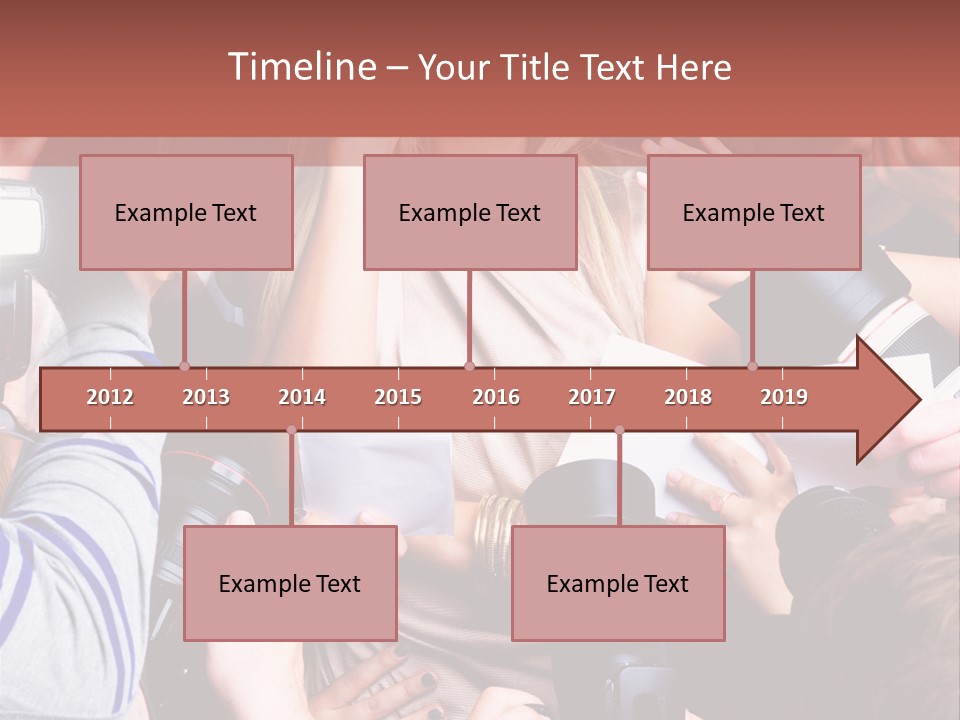 Timeline – Your Title Text Here

Example Text

Example Text

Example Text

2012 2013 2014 2015 2016 2017 2018 2019

Example Text

Example Text